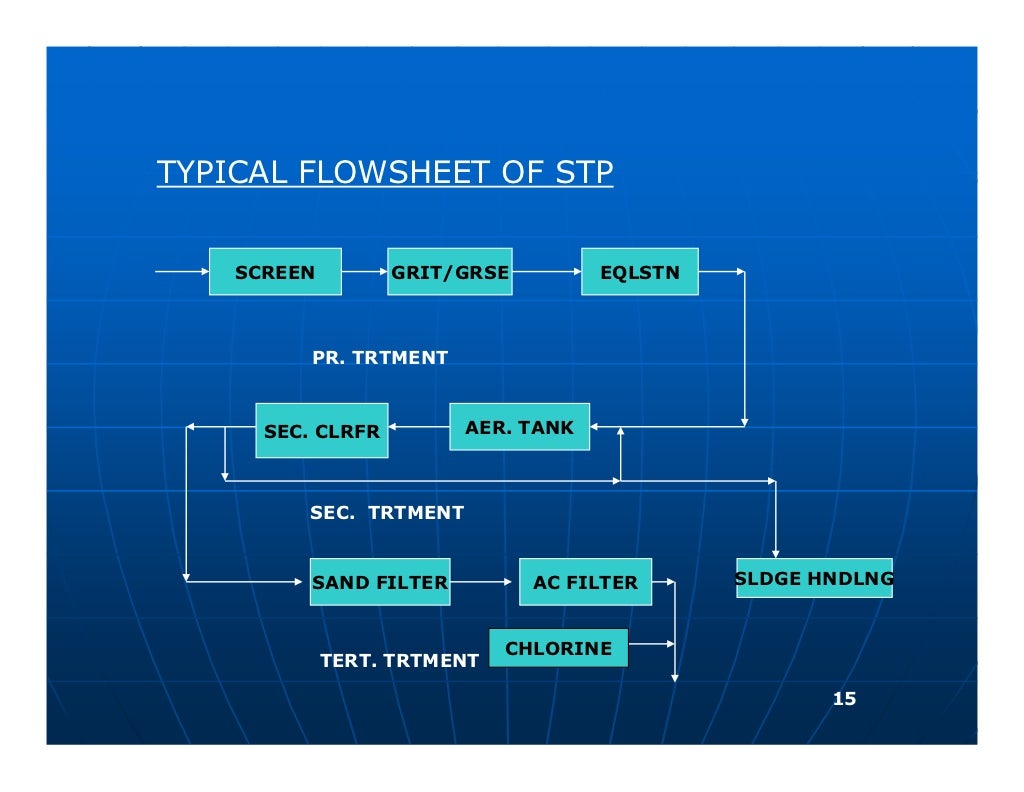 TYPICAL FLOWSHEET OF STP

SCREEN

GRIT/GRSE

EQLSTN

PR. TRTMENT

SEC. CLRFR

AER. TANK

SEC. TRTMENT

SAND FILTER

AC FILTER

SLDGE HNDLNG

CHLORINE

TERT. TRTMENT

15